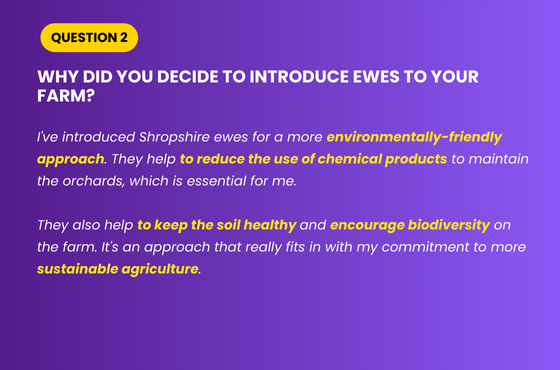 QUESTION 2

WHY DID YOU DECIDE TO INTRODUCE EWES TO YOUR FARM?

I've introduced Shropshire ewes for a more environmentally-friendly approach. They help to reduce the use of chemical products to maintain the orchards, which is essential for me.

They also help to keep the soil healthy and encourage biodiversity on the farm. It's an approach that really fits in with my commitment to more sustainable agriculture.